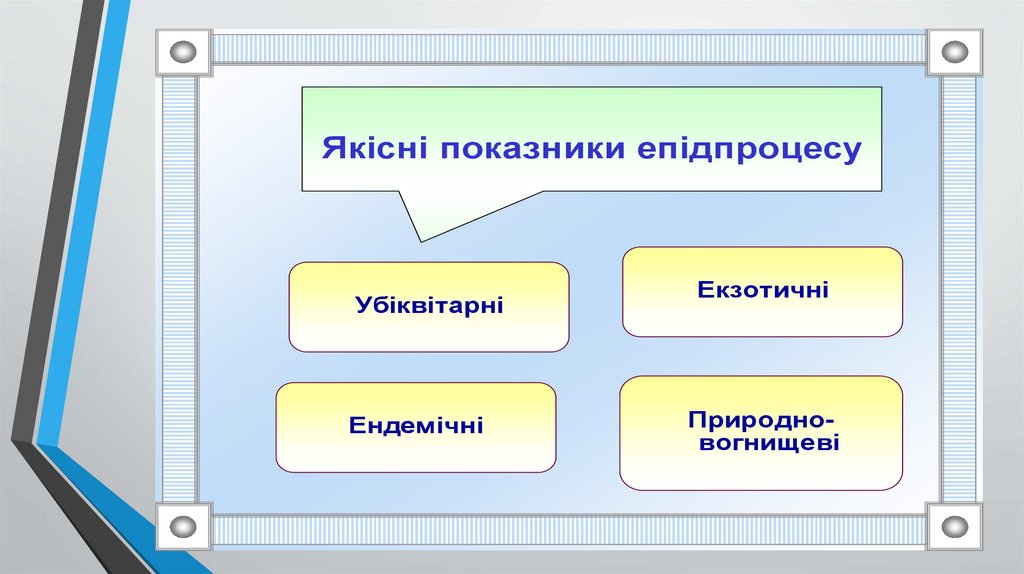 Якісні показники епідпроцесу

Убіквітарні

Екзотичні

Ендемічні

Природно-вогнищеві